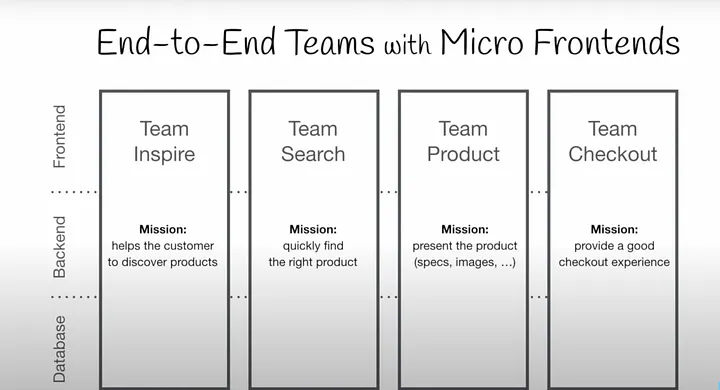 End-to-End Teams with Micro Frontends

Frontend

Backend

Database

Team Inspire

Mission: helps the customer to discover products

Team Search

Mission: quickly find the right product

Team Product

Mission: present the product (specs, images, …)

Team Checkout

Mission: provide a good checkout experience